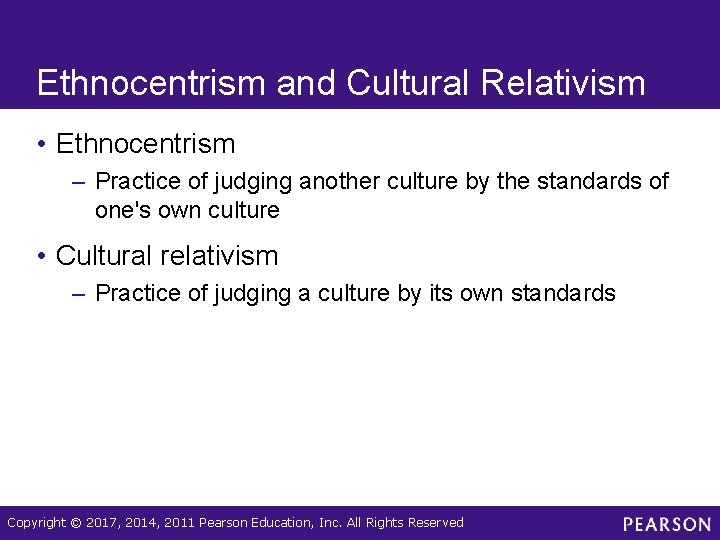 Ethnocentrism and Cultural Relativism

• Ethnocentrism
– Practice of judging another culture by the standards of one's own culture

• Cultural relativism
– Practice of judging a culture by its own standards

Copyright © 2017, 2014, 2011 Pearson Education, Inc. All Rights Reserved

PEARSON